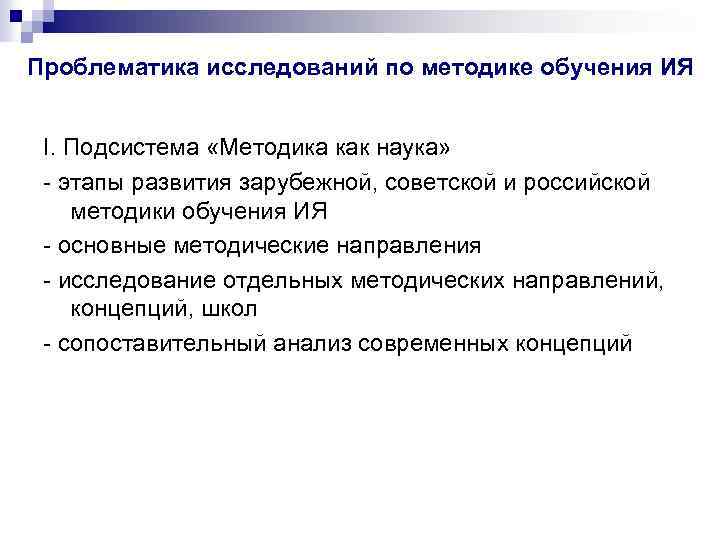 Проблематика исследований по методике обучения ИЯ

I. Подсистема «Методика как наука»

- этапы развития зарубежной, советской и российской методики обучения ИЯ

- основные методические направления

- исследование отдельных методических направлений, концепций, школ

- сопоставительный анализ современных концепций